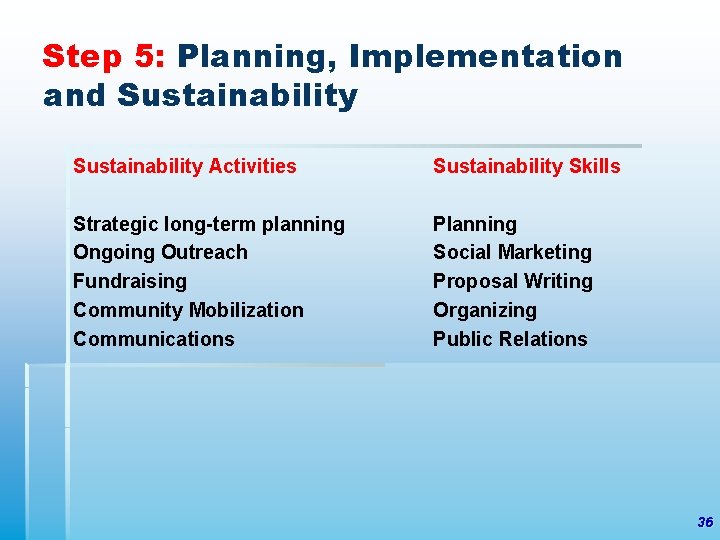 Step 5: Planning, Implementation and Sustainability

| Sustainability Activities | Sustainability Skills |
|---|---|
| Strategic long-term planning | Planning |
| Ongoing Outreach | Social Marketing |
| Fundraising | Proposal Writing |
| Community Mobilization | Organizing |
| Communications | Public Relations |

36